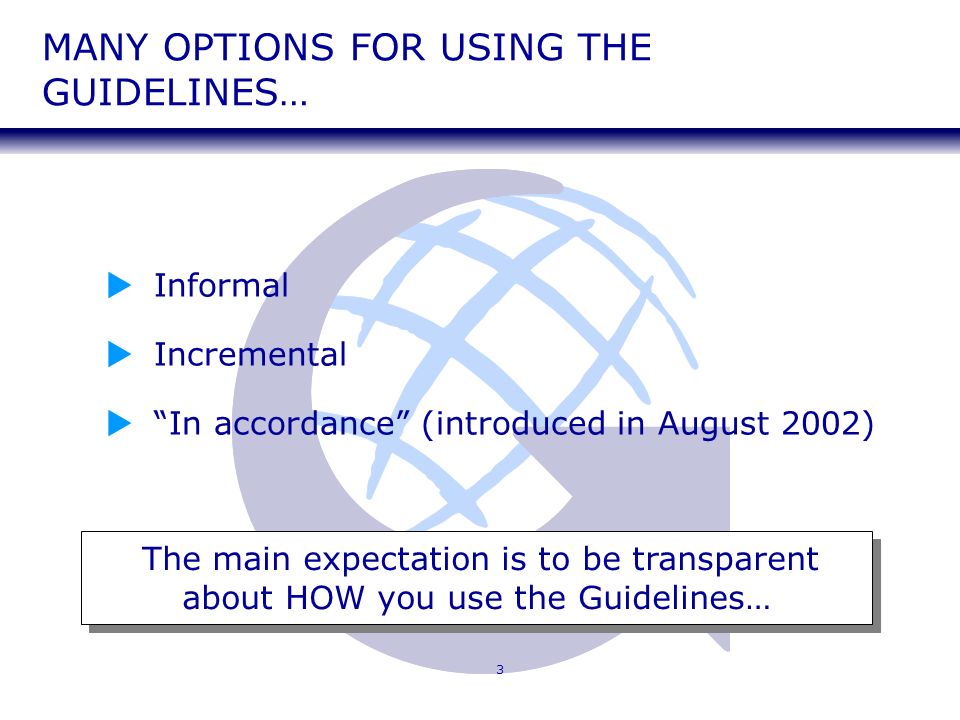 MANY OPTIONS FOR USING THE GUIDELINES…

Informal

Incremental

“In accordance” (introduced in August 2002)

The main expectation is to be transparent about HOW you use the Guidelines…

3